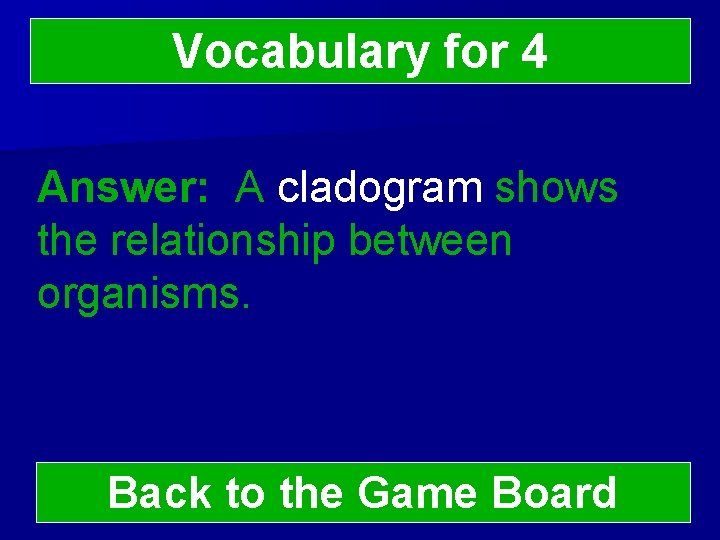 Vocabulary for 4

Answer: A cladogram shows the relationship between organisms.

Back to the Game Board